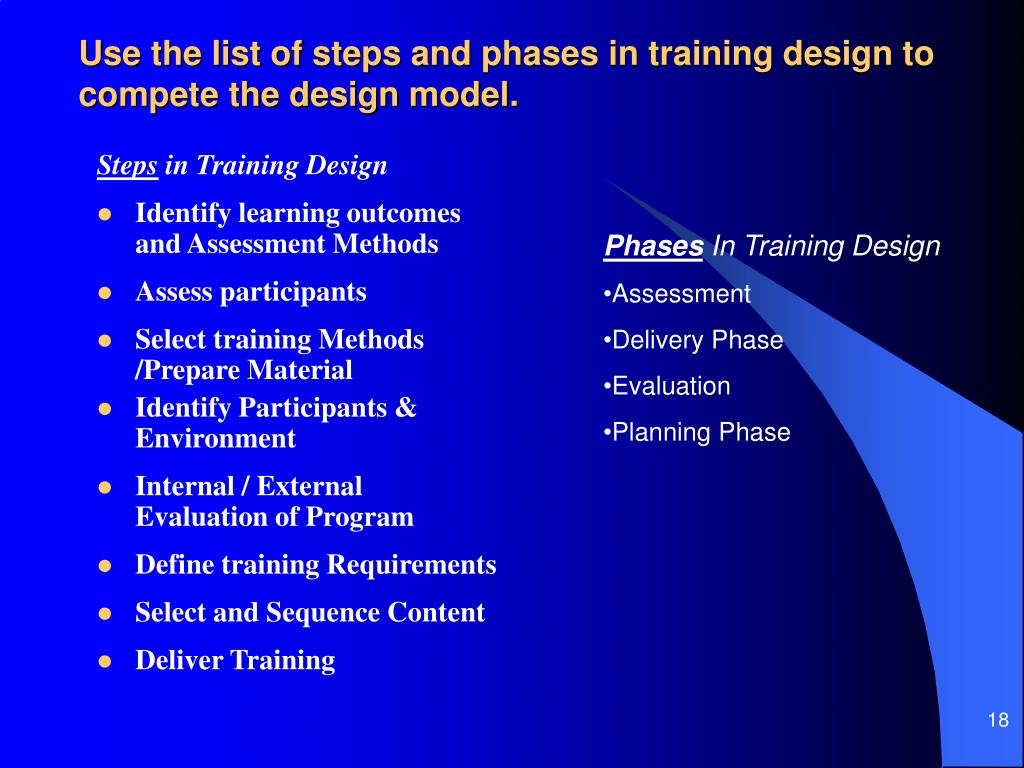 Use the list of steps and phases in training design to compete the design model.

Steps in Training Design

- Identify learning outcomes and Assessment Methods
- Assess participants
- Select training Methods /Prepare Material
- Identify Participants & Environment
- Internal / External Evaluation of Program
- Define training Requirements
- Select and Sequence Content
- Deliver Training

Phases In Training Design

•Assessment

•Delivery Phase

•Evaluation

•Planning Phase

18